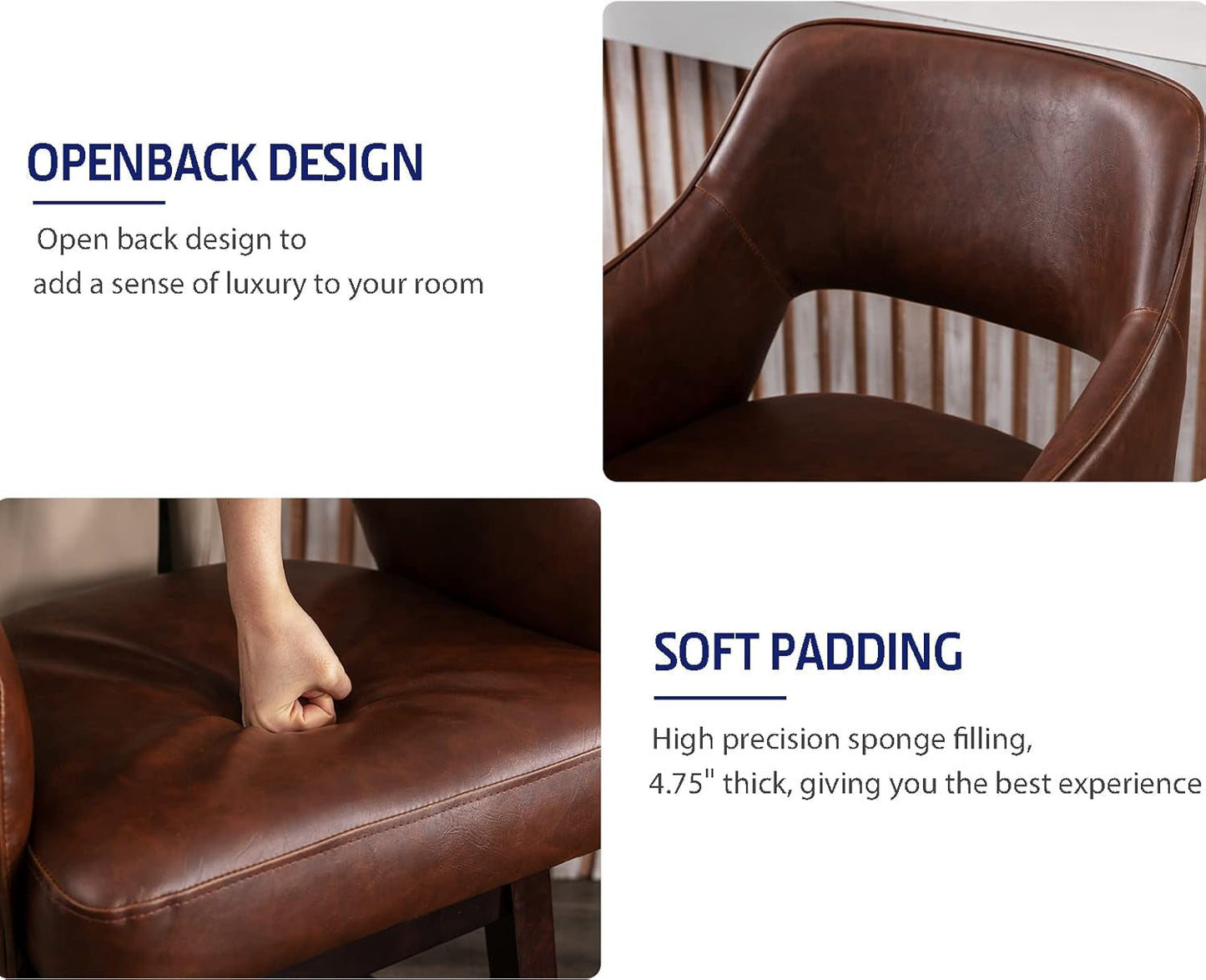 OPENBACK DESIGN

Open back design to add a sense of luxury to your room

SOFT PADDING

High precision sponge filling, 4.75" thick, giving you the best experience